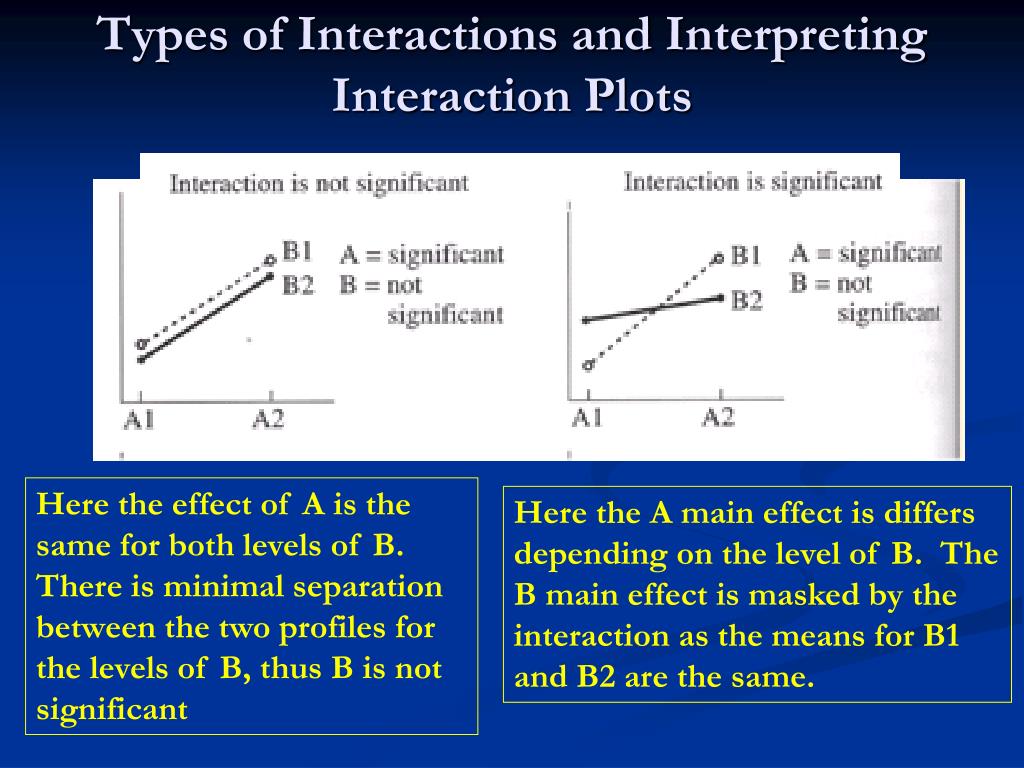 Types of Interactions and Interpreting Interaction Plots

Interaction is not significant

B1
B2
A = significant
B = not significant
A1
A2

Interaction is significant

B1
B2
A = significant
B = not significant
A1
A2

Here the effect of A is the same for both levels of B. There is minimal separation between the two profiles for the levels of B, thus B is not significant

Here the A main effect is differs depending on the level of B. The B main effect is masked by the interaction as the means for B1 and B2 are the same.